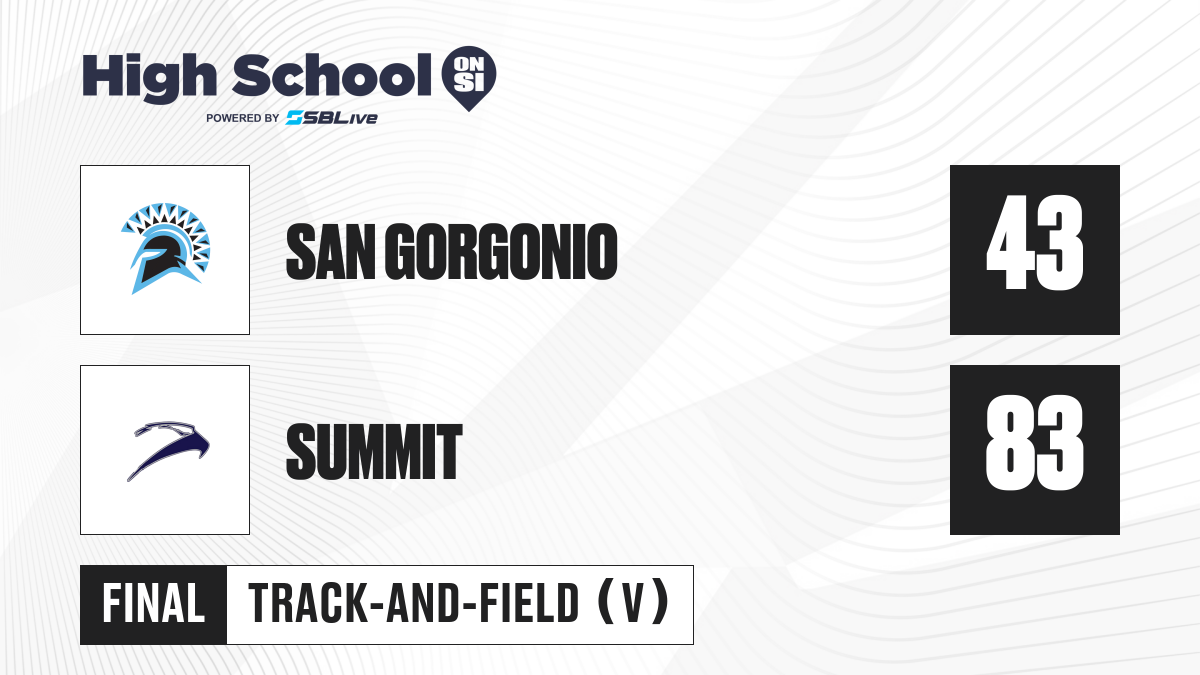 High School ON SI
POWERED BY SBLive

SAN GORGONIO

43

SUMMIT

83

FINAL

TRACK-AND-FIELD (V)